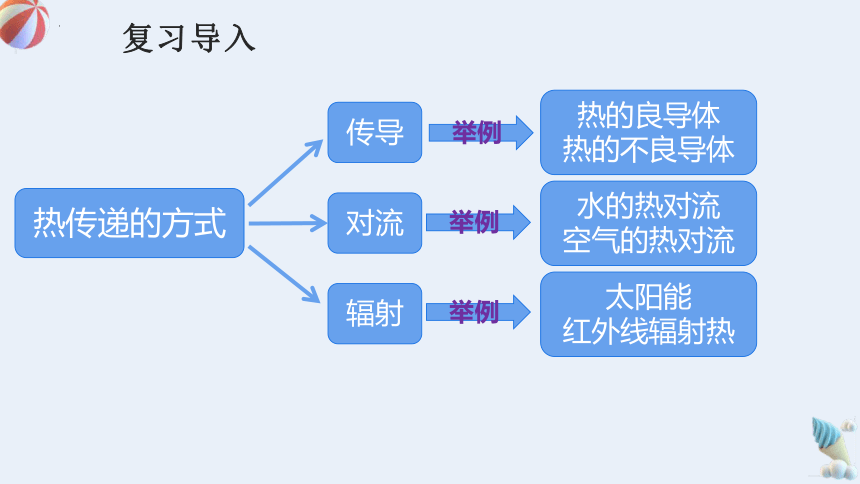 复习导入

热传递的方式

传导

举例

热的良导体
热的不良导体

对流

举例

水的热对流
空气的热对流

辐射

举例

太阳能
红外线辐射热